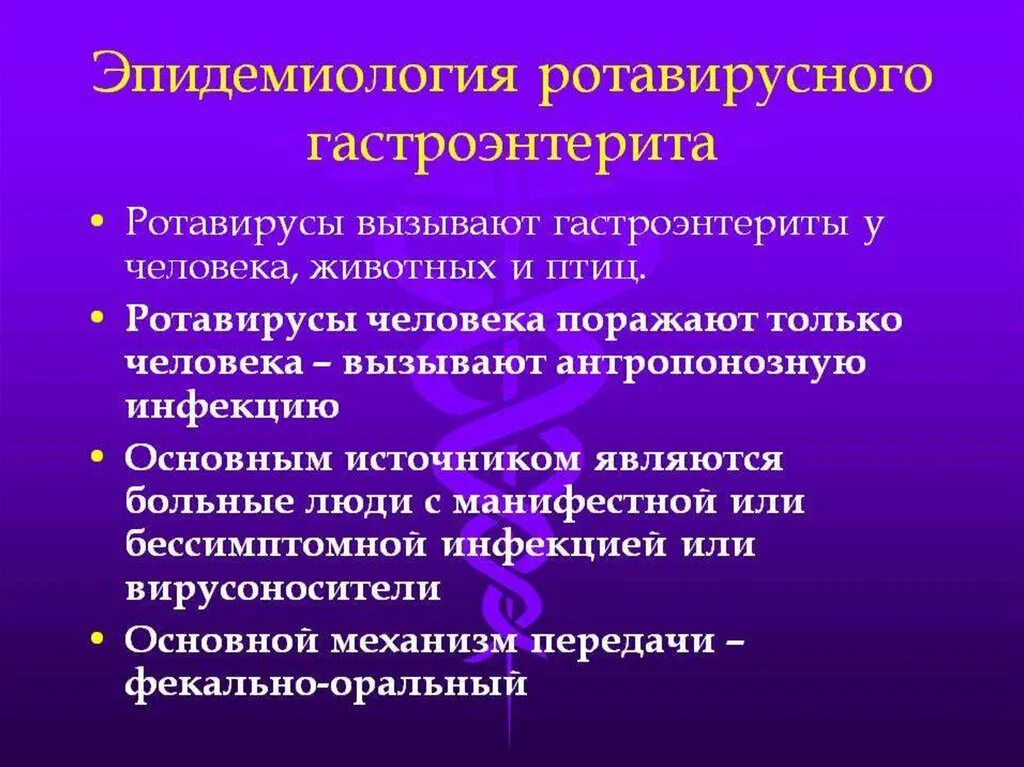 Эпидемиология ротавирусного гастроэнтерита

• Ротавирусы вызывают гастроэнтериты у человека, животных и птиц.
• Ротавирусы человека поражают только человека – вызывают антропонозную инфекцию
• Основным источником являются больные люди с манифестной или бессимптомной инфекцией или вирусоносители
• Основной механизм передачи – фекально-оральный